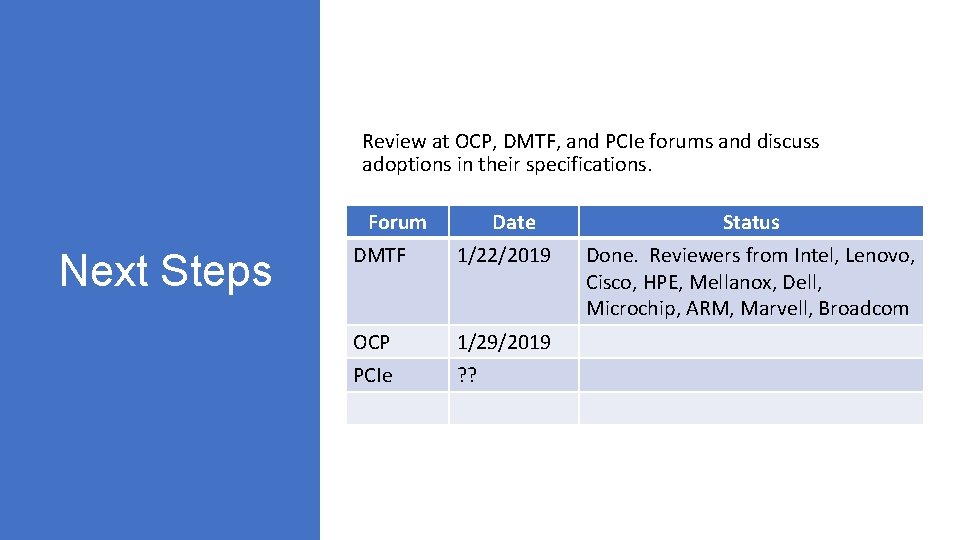 Next Steps

Review at OCP, DMTF, and PCIe forums and discuss adoptions in their specifications.

| Forum | Date | Status |
|---|---|---|
| DMTF | 1/22/2019 | Done. Reviewers from Intel, Lenovo, Cisco, HPE, Mellanox, Dell, Microchip, ARM, Marvell, Broadcom |
| OCP | 1/29/2019 | |
| PCIe | ?? | |
| | | |